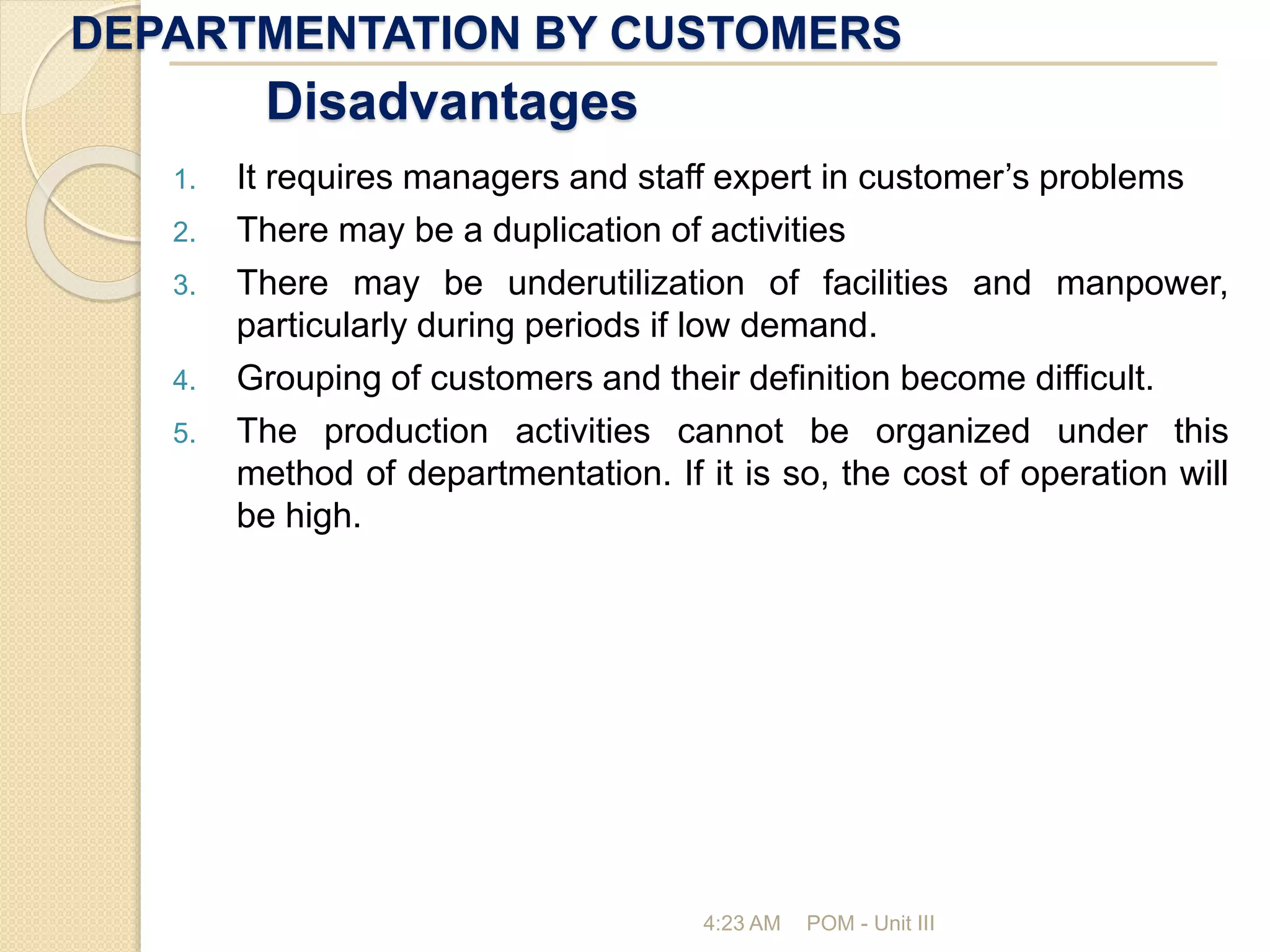 DEPARTMENTATION BY CUSTOMERS

Disadvantages

1. It requires managers and staff expert in customer’s problems
2. There may be a duplication of activities
3. There may be underutilization of facilities and manpower, particularly during periods if low demand.
4. Grouping of customers and their definition become difficult.
5. The production activities cannot be organized under this method of departmentation. If it is so, the cost of operation will be high.

4:23 AM POM - Unit III